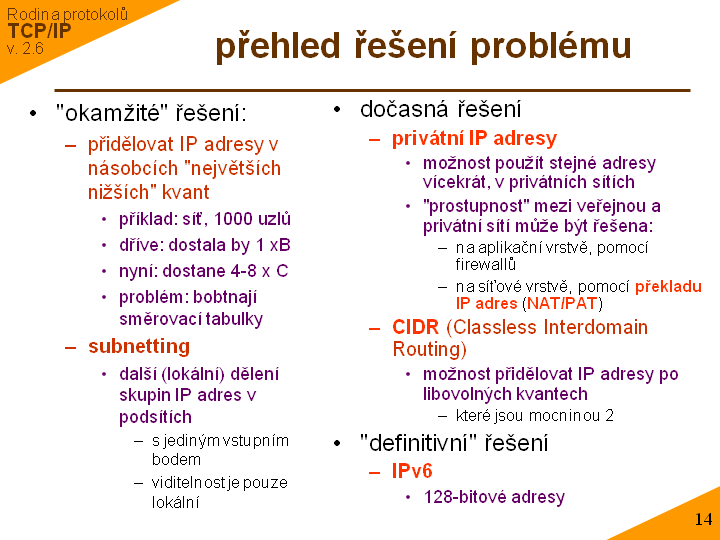 Rodina protokolů
TCP/IP
v. 2.6

přehled řešení problému

• "okamžité" řešení:
– přidělovat IP adresy v násobcích "největších nižších" kvant
• příklad: síť, 1000 uzlů
• dříve: dostala by 1 xB
• nyní: dostane 4-8 x C
• problém: bobtnají směrovací tabulky
– subnetting
• další (lokální) dělení skupin IP adres v podsítích
– s jediným vstupním bodem
– viditelnost je pouze lokální

• dočasná řešení
– privátní IP adresy
• možnost použít stejné adresy vícekrát, v privátních sítích
• "prostupnost" mezi veřejnou a privátní sítí může být řešena:
– na aplikační vrstvě, pomocí firewallů
– na síťové vrstvě, pomocí překladu IP adres (NAT/PAT)
– CIDR (Classless Interdomain Routing)
• možnost přidělovat IP adresy po libovolných kvantech
– které jsou mocninou 2
• "definitivní" řešení
– IPv6
• 128-bitové adresy

14